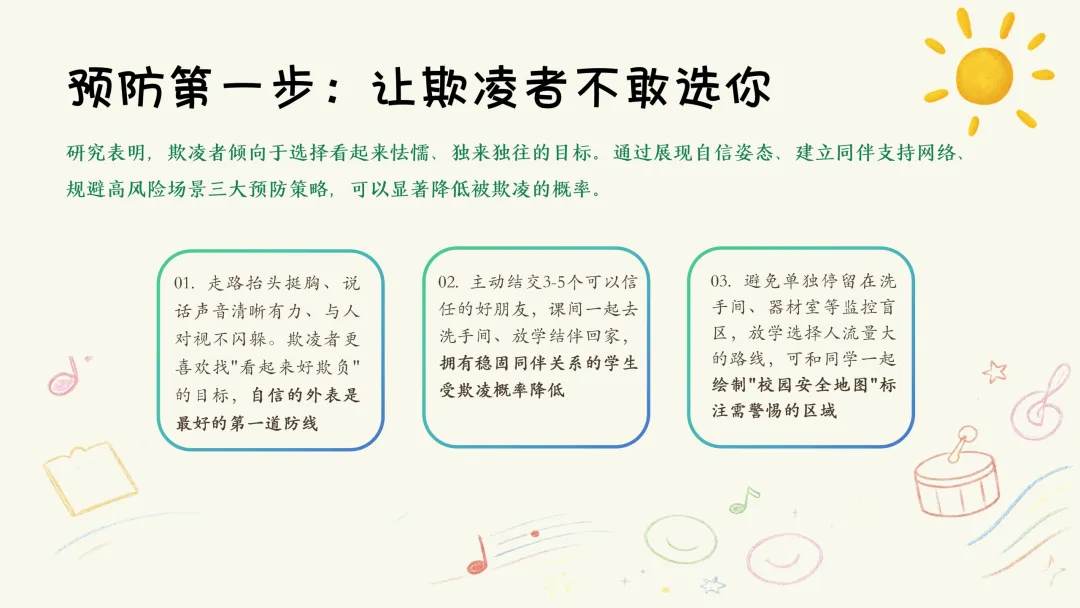 预防第一步：让欺凌者不敢选你

研究表明，欺凌者倾向于选择看起来怯懦、独来独往的目标。通过展现自信姿态、建立同伴支持网络、规避高风险场景三大预防策略，可以显著降低被欺凌的概率。

01. 走路抬头挺胸、说话声音清晰有力、与人对视不闪躲。欺凌者更喜欢找"看起来好欺负"的目标，自信的外表是最好的第一道防线

02. 主动结交3-5个可以信任的好朋友，课间一起去洗手间、放学结伴回家，拥有稳固同伴关系的学生受欺凌概率降低

03. 避免单独停留在洗手间、器材室等监控盲区，放学选择人流量大的路线，可和同学一起绘制"校园安全地图"标注需警惕的区域